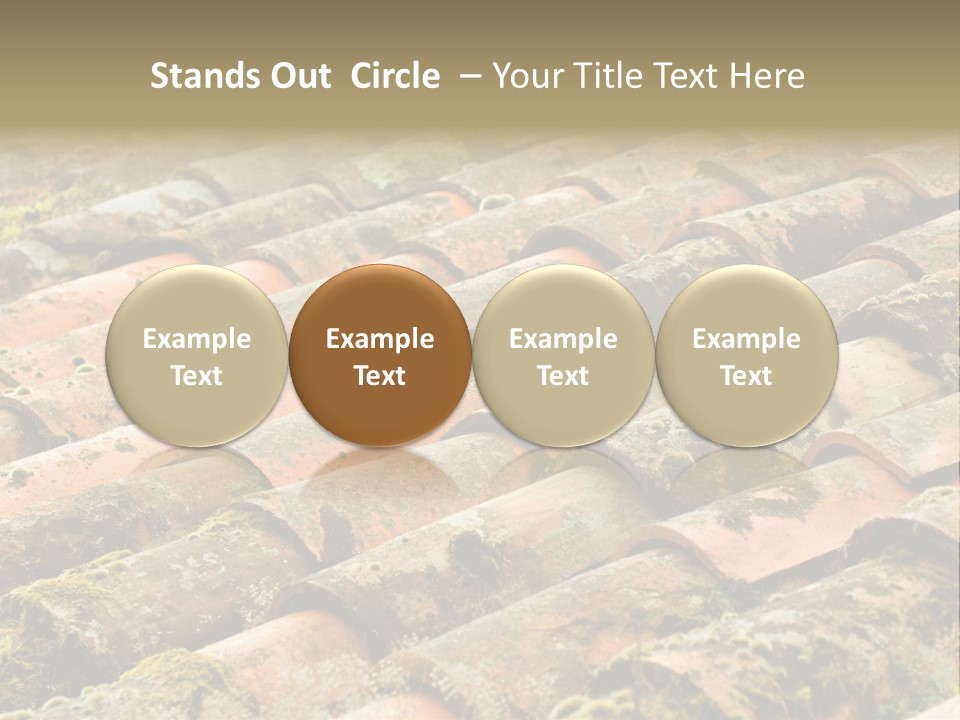 Stands Out Circle – Your Title Text Here

Example Text

Example Text

Example Text

Example Text